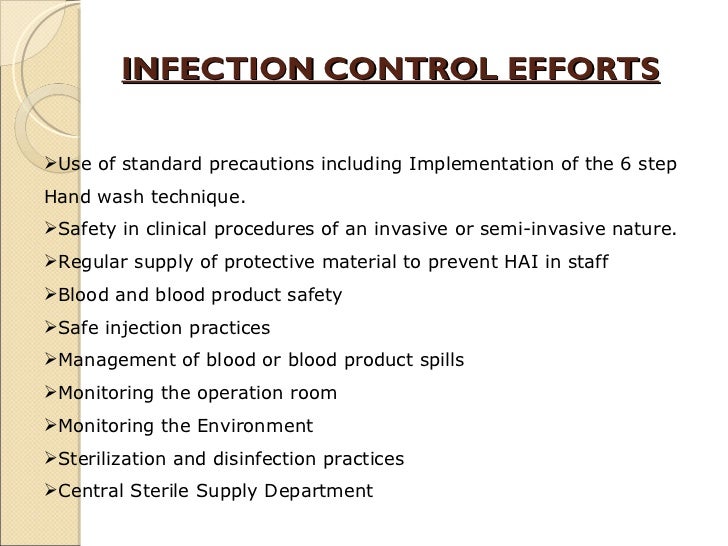 INFECTION CONTROL EFFORTS

➢Use of standard precautions including Implementation of the 6 step Hand wash technique.
➢Safety in clinical procedures of an invasive or semi-invasive nature.
➢Regular supply of protective material to prevent HAI in staff
➢Blood and blood product safety
➢Safe injection practices
➢Management of blood or blood product spills
➢Monitoring the operation room
➢Monitoring the Environment
➢Sterilization and disinfection practices
➢Central Sterile Supply Department